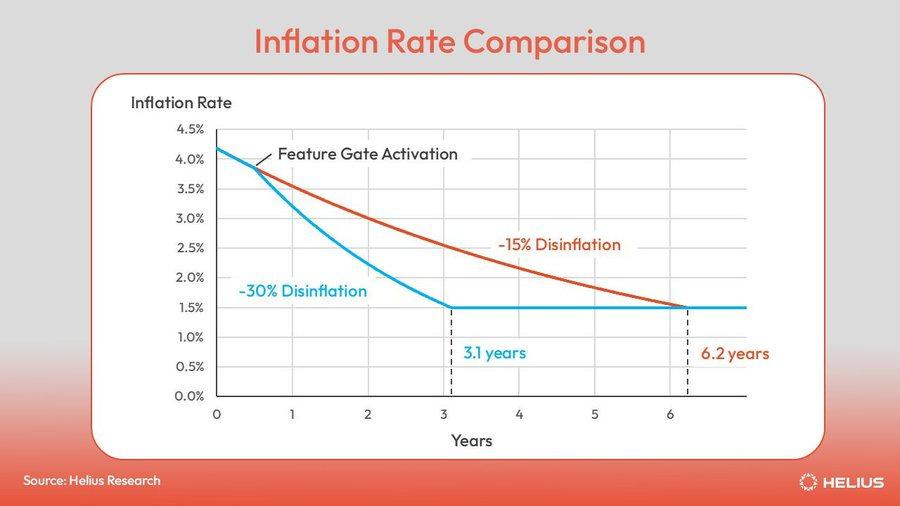 Inflation Rate Comparison

Inflation Rate

4.5%
4.0%
3.5%
3.0%
2.5%
2.0%
1.5%
1.0%
0.5%
0.0%

Feature Gate Activation

-15% Disinflation

-30% Disinflation

3.1 years

6.2 years

0 1 2 3 4 5 6

Years

Source: Helius Research

HELIUS